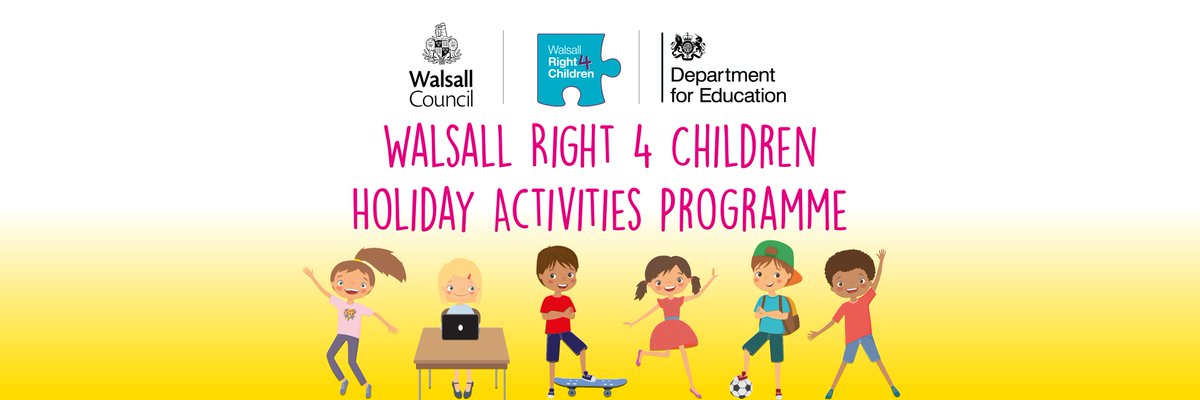 Walsall Council

Walsall Right 4 Children

Department for Education

WALSALL RIGHT 4 CHILDREN
HOLIDAY ACTIVITIES PROGRAMME